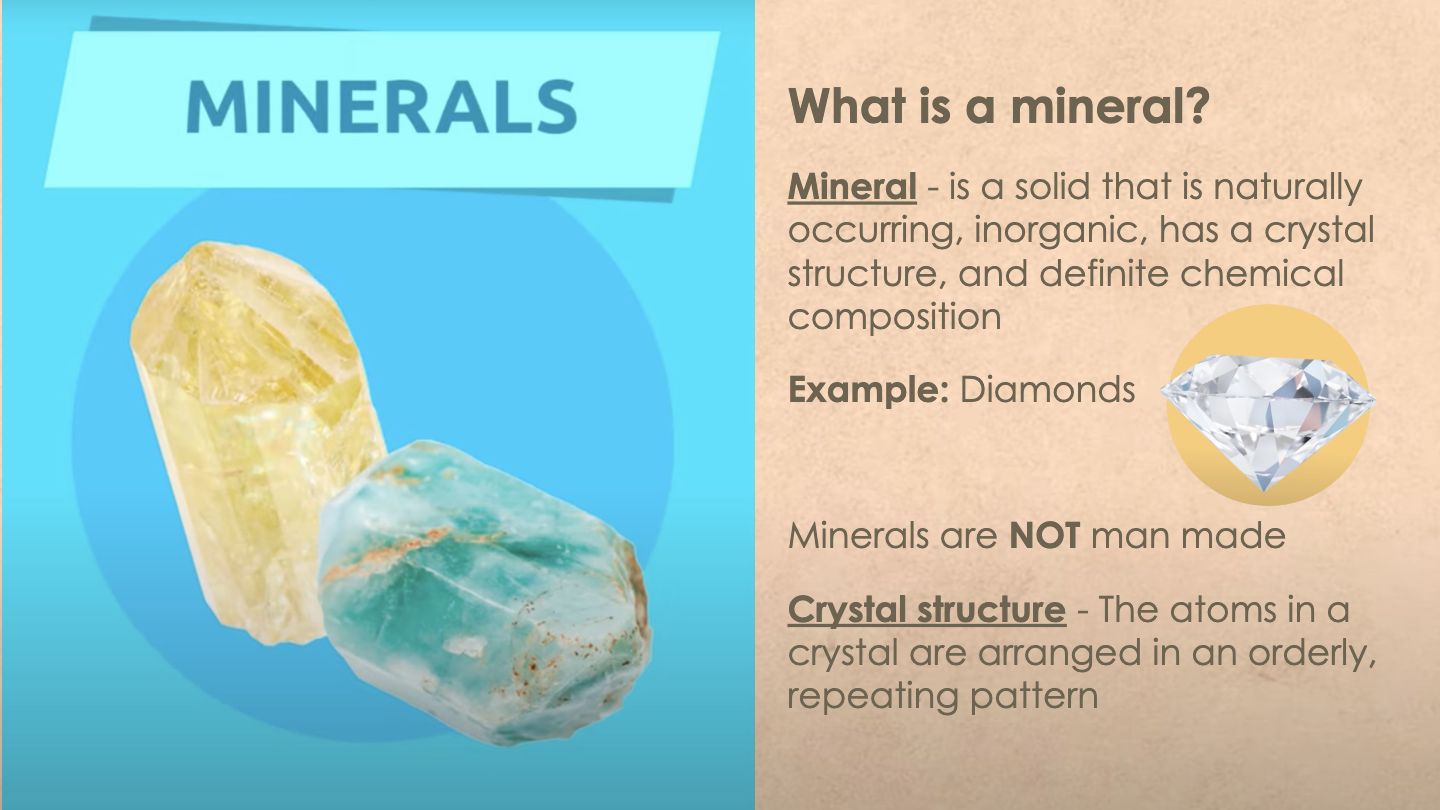 MINERALS

What is a mineral?

Mineral - is a solid that is naturally occurring, inorganic, has a crystal structure, and definite chemical composition

Example: Diamonds

Minerals are NOT man made

Crystal structure - The atoms in a crystal are arranged in an orderly, repeating pattern